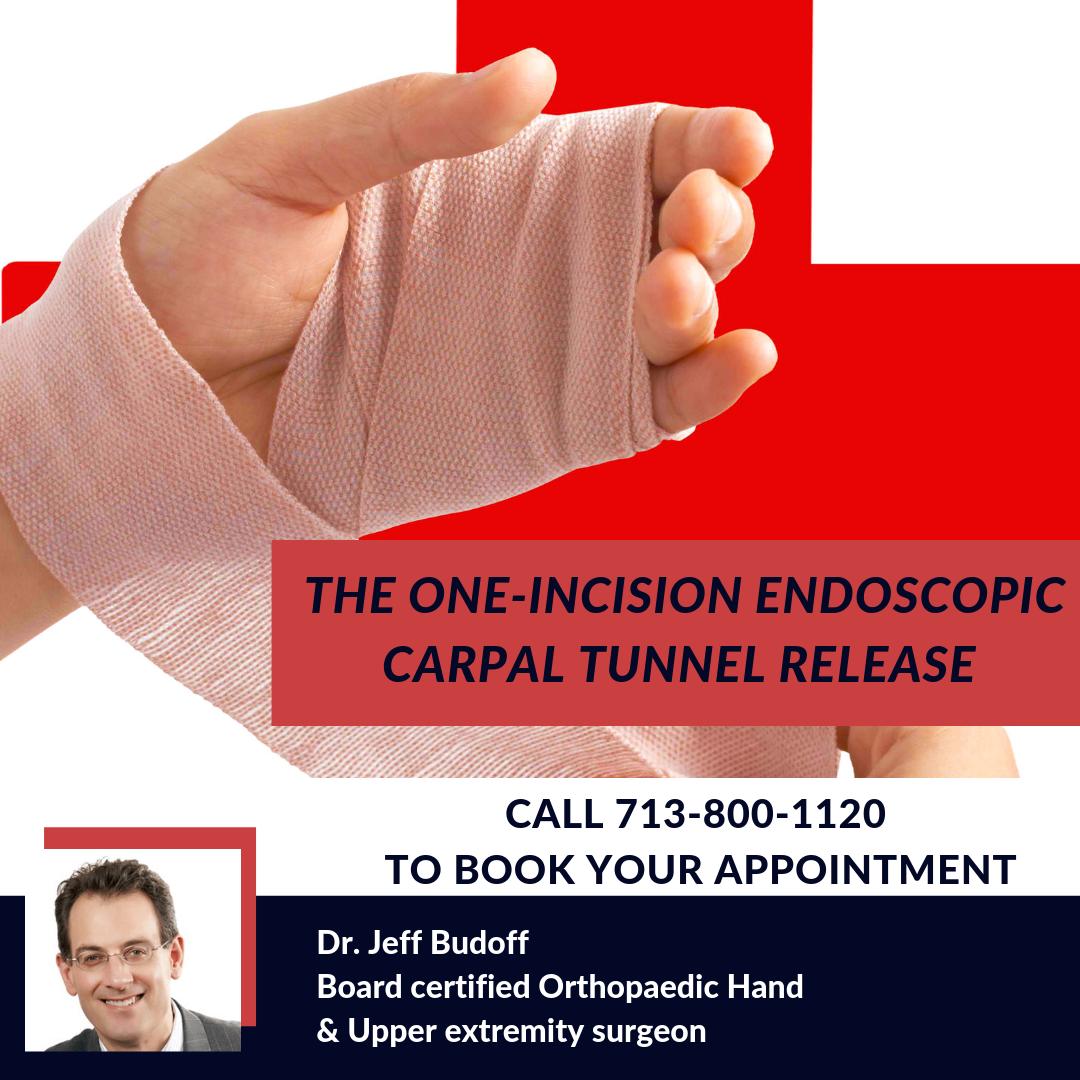 THE ONE-INCISION ENDOSCOPIC CARPAL TUNNEL RELEASE

CALL 713-800-1120
TO BOOK YOUR APPOINTMENT

Dr. Jeff Budoff
Board certified Orthopaedic Hand & Upper extremity surgeon